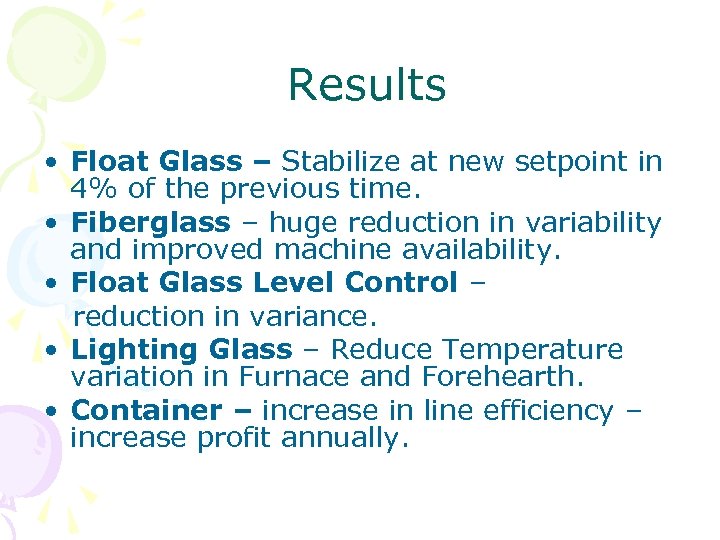 Results

• Float Glass – Stabilize at new setpoint in 4% of the previous time.
• Fiberglass – huge reduction in variability and improved machine availability.
• Float Glass Level Control – reduction in variance.
• Lighting Glass – Reduce Temperature variation in Furnace and Forehearth.
• Container – increase in line efficiency – increase profit annually.